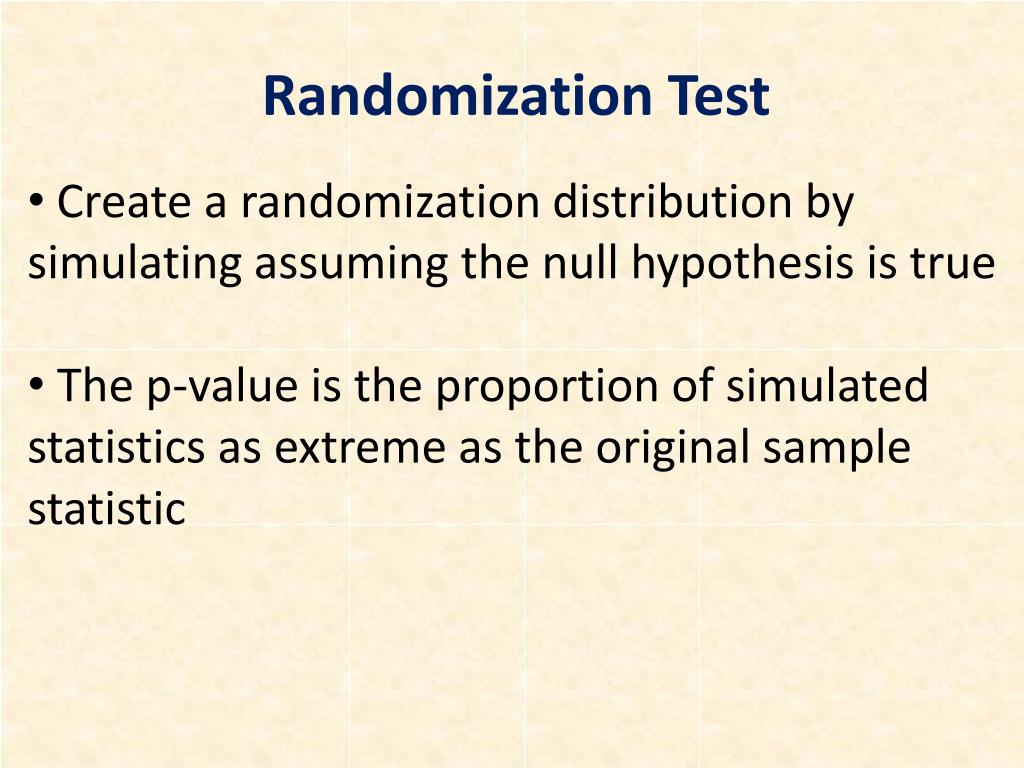 Randomization Test

• Create a randomization distribution by simulating assuming the null hypothesis is true

• The p-value is the proportion of simulated statistics as extreme as the original sample statistic